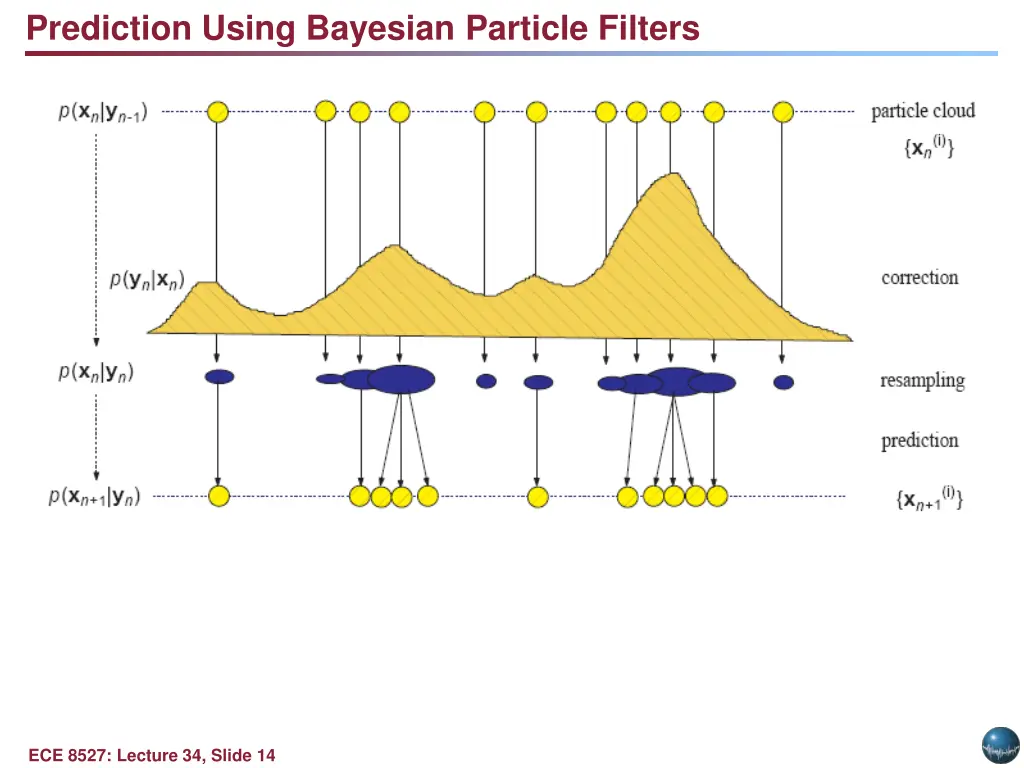 Prediction Using Bayesian Particle Filters

$p(\mathbf{x}_n|\mathbf{y}_{n-1})$

particle cloud
$\{\mathbf{x}_n^{(i)}\}$

$p(\mathbf{y}_n|\mathbf{x}_n)$

correction

$p(\mathbf{x}_n|\mathbf{y}_n)$

resampling

prediction

$p(\mathbf{x}_{n+1}|\mathbf{y}_n)$

$\{\mathbf{x}_{n+1}^{(i)}\}$

ECE 8527: Lecture 34, Slide 14